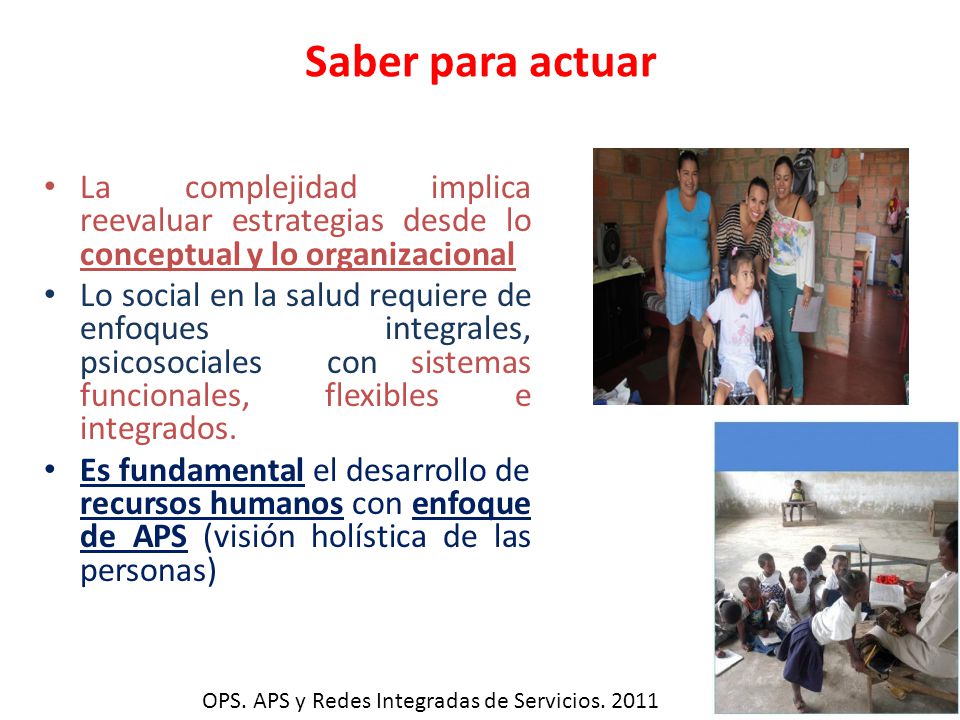 Saber para actuar

• La complejidad implica reevaluar estrategias desde lo conceptual y lo organizacional
• Lo social en la salud requiere de enfoques integrales, psicosociales con sistemas funcionales, flexibles e integrados.
• Es fundamental el desarrollo de recursos humanos con enfoque de APS (visión holística de las personas)

OPS. APS y Redes Integradas de Servicios. 2011